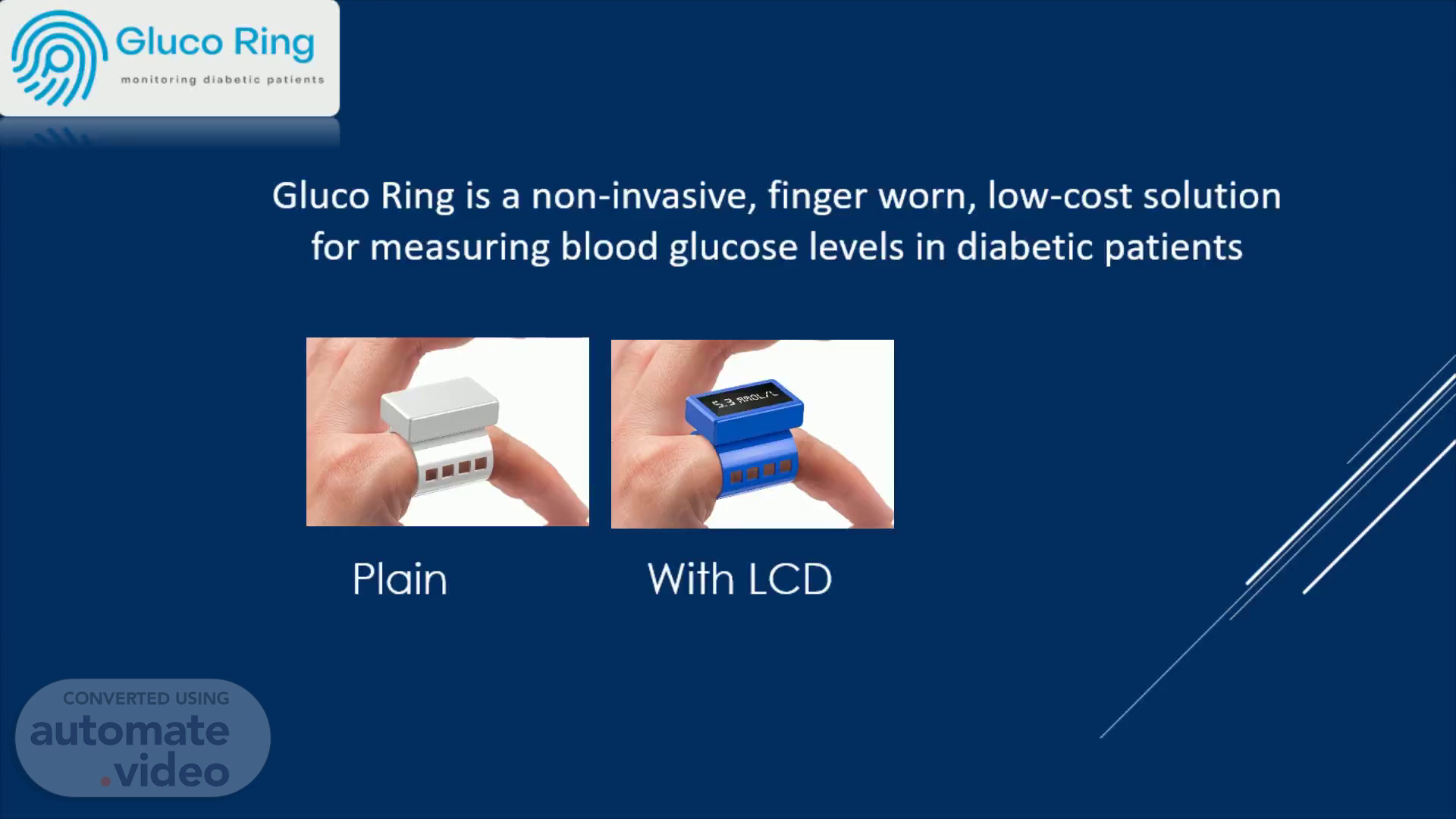 Gluco Ring
monitoring diabetic patients

Gluco Ring is a non-invasive, finger worn, low-cost solution for measuring blood glucose levels in diabetic patients

5.3 MMOL/L

Plain

With LCD

CONVERTED USING
automate
.video